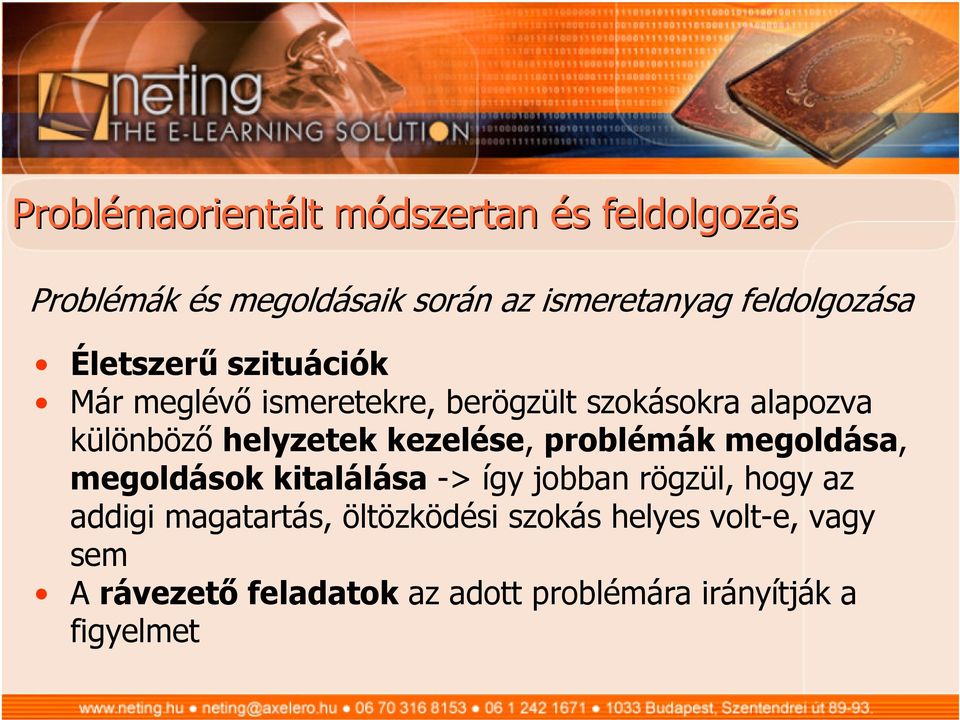 neting
THE E-LEARNING SOLUTION

Problémaorientált módszertan és feldolgozás

Problémák és megoldásaik során az ismeretanyag feldolgozása

• Életszerű szituációk
• Már meglévő ismeretekre, berögzült szokásokra alapozva különböző helyzetek kezelése, problémák megoldása, megoldások kitalálása -> így jobban rögzül, hogy az addigi magatartás, öltözködési szokás helyes volt-e, vagy sem
• A rávezető feladatok az adott problémára irányítják a figyelmet

www.neting.hu • neting@axelero.hu • 06 70 316 8153 • 06 1 242 1671 • 1033 Budapest, Szentendrei út 89-93.